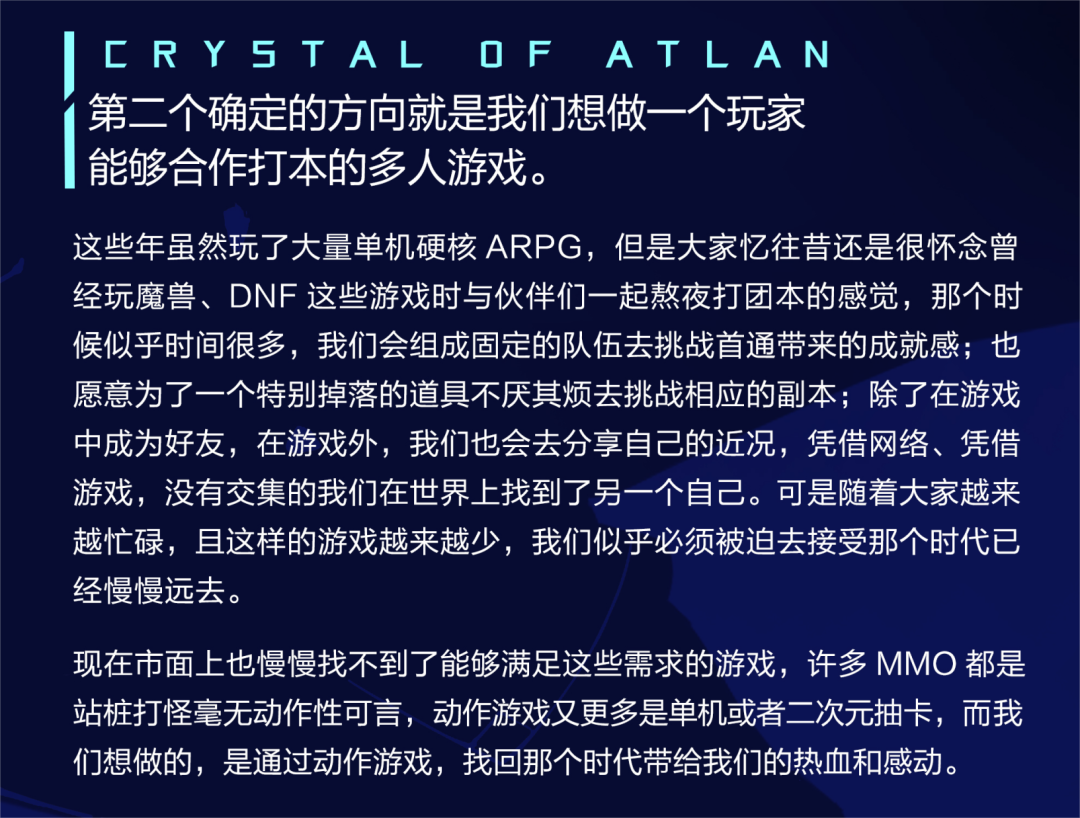 CRYSTAL OF ATLAN

第二个确定的方向就是我们想做一个玩家能够合作打本的多人游戏。

这些年虽然玩了大量单机硬核 ARPG，但是大家忆往昔还是很怀念曾经玩魔兽、DNF 这些游戏时与伙伴们一起熬夜打团本的感觉，那个时候似乎时间很多，我们会组成固定的队伍去挑战首通带来的成就感；也愿意为了一个特别掉落的道具不厌其烦去挑战相应的副本；除了在游戏中成为好友，在游戏外，我们也会去分享自己的近况，凭借网络、凭借游戏，没有交集的我们在世界上找到了另一个自己。可是随着大家越来越忙碌，且这样的游戏越来越少，我们似乎必须被迫去接受那个时代已经慢慢远去。

现在市面上也慢慢找不到了能够满足这些需求的游戏，许多 MMO 都是站桩打怪毫无动作性可言，动作游戏又更多是单机或者二次元抽卡，而我们想做的，是通过动作游戏，找回那个时代带给我们的热血和感动。